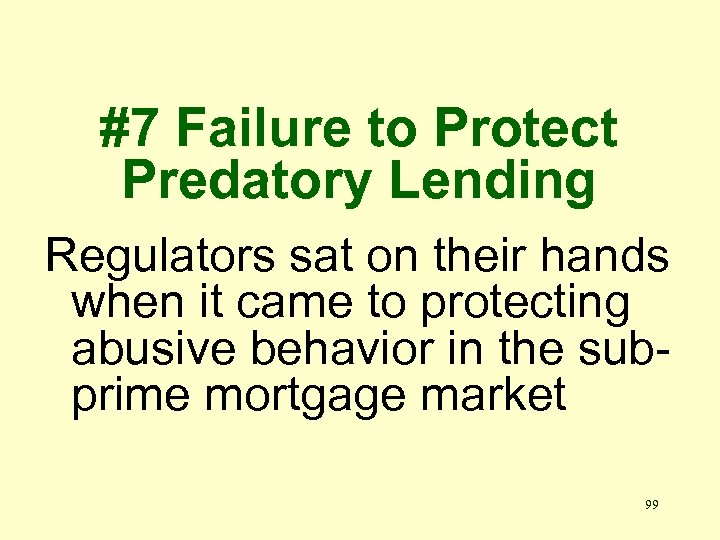 #7 Failure to Protect Predatory Lending

Regulators sat on their hands when it came to protecting abusive behavior in the sub-prime mortgage market

99